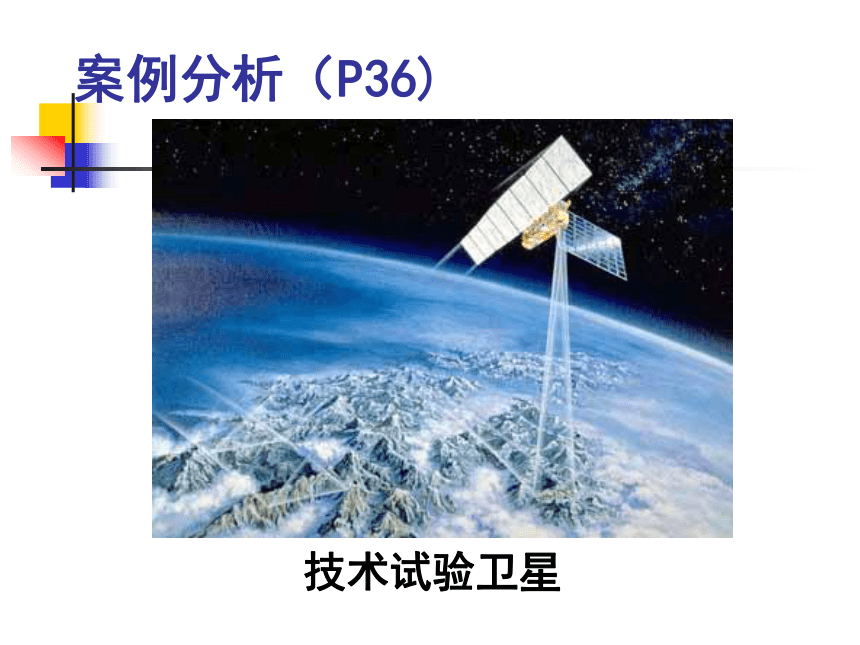 案例分析（P36）

技术试验卫星